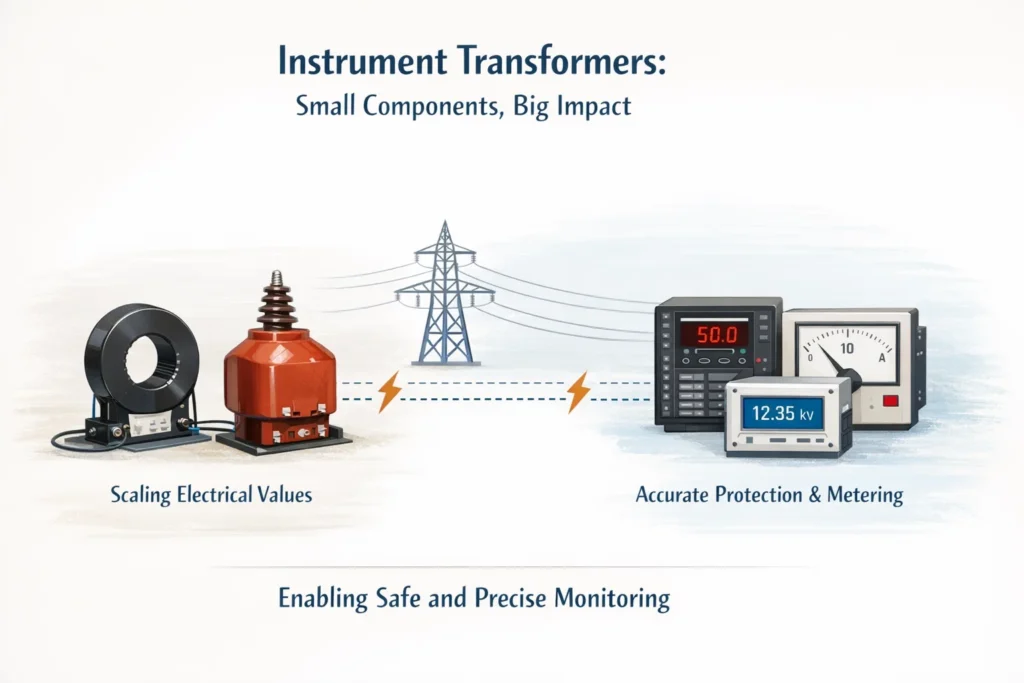 Instrument Transformers:
Small Components, Big Impact

50.0

0 10 A

12.35 kv

Scaling Electrical Values

Accurate Protection & Metering

Enabling Safe and Precise Monitoring